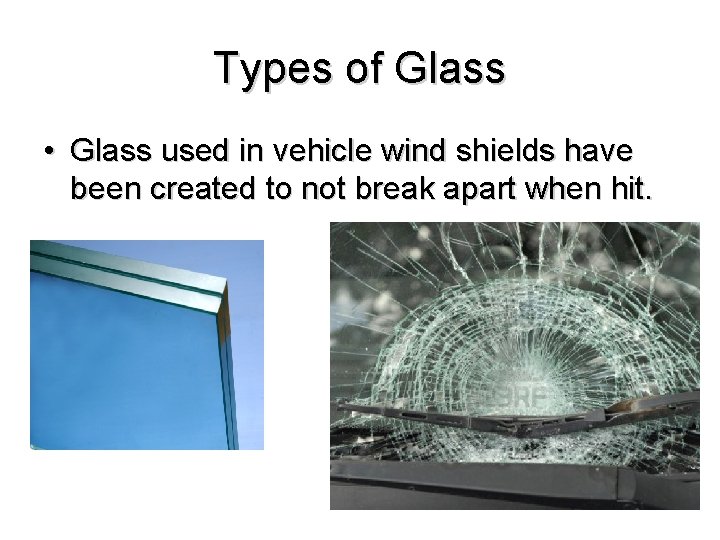 Types of Glass

• Glass used in vehicle wind shields have been created to not break apart when hit.

123RF